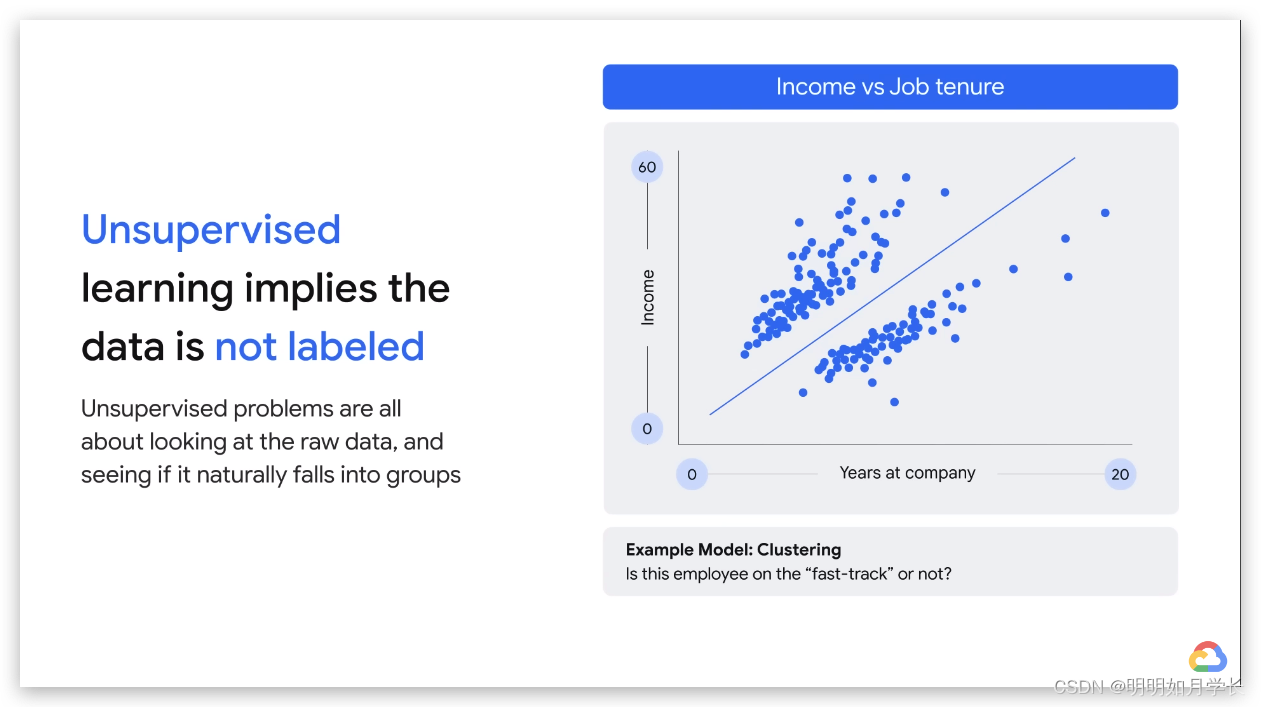 Unsupervised learning implies the data is not labeled

Unsupervised problems are all about looking at the raw data, and seeing if it naturally falls into groups

Income vs Job tenure

60

Income

0

0

Years at company

20

Example Model: Clustering
Is this employee on the "fast-track" or not?

CSDN @明明如月学长